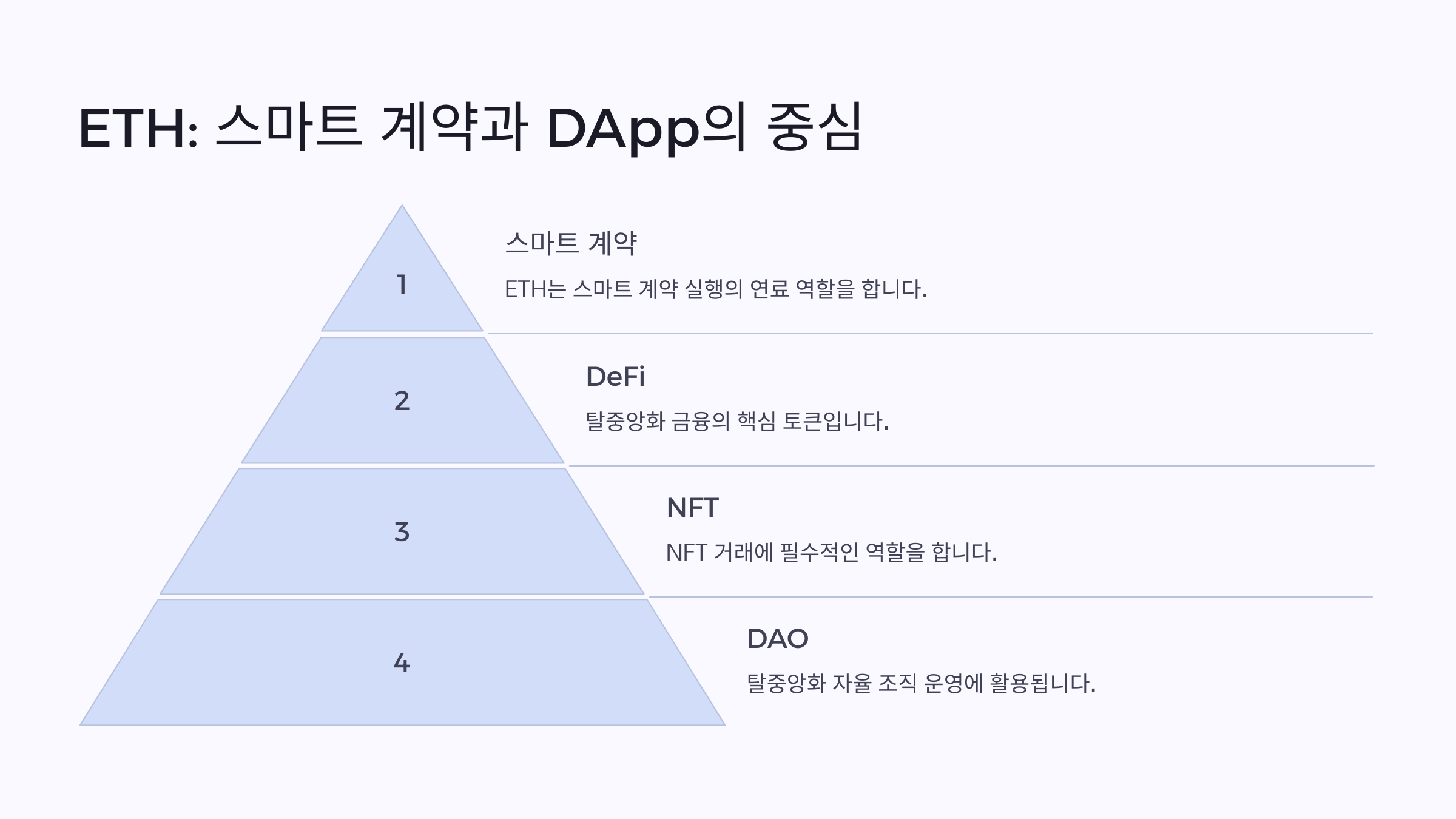 ETH: 스마트 계약과 DApp의 중심

1

스마트 계약

ETH는 스마트 계약 실행의 연료 역할을 합니다.

2

DeFi

탈중앙화 금융의 핵심 토큰입니다.

3

NFT

NFT 거래에 필수적인 역할을 합니다.

4

DAO

탈중앙화 자율 조직 운영에 활용됩니다.